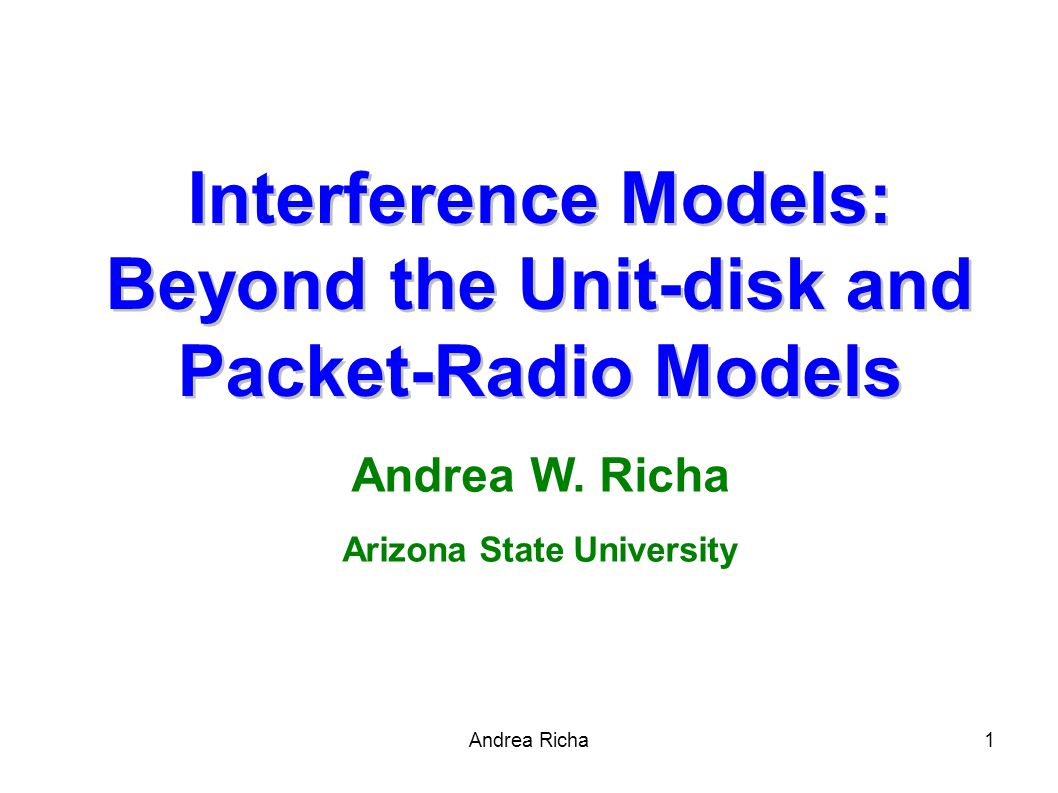 Interference Models: Beyond the Unit-disk and Packet-Radio Models

Andrea W. Richa

Arizona State University

Andrea Richa

1